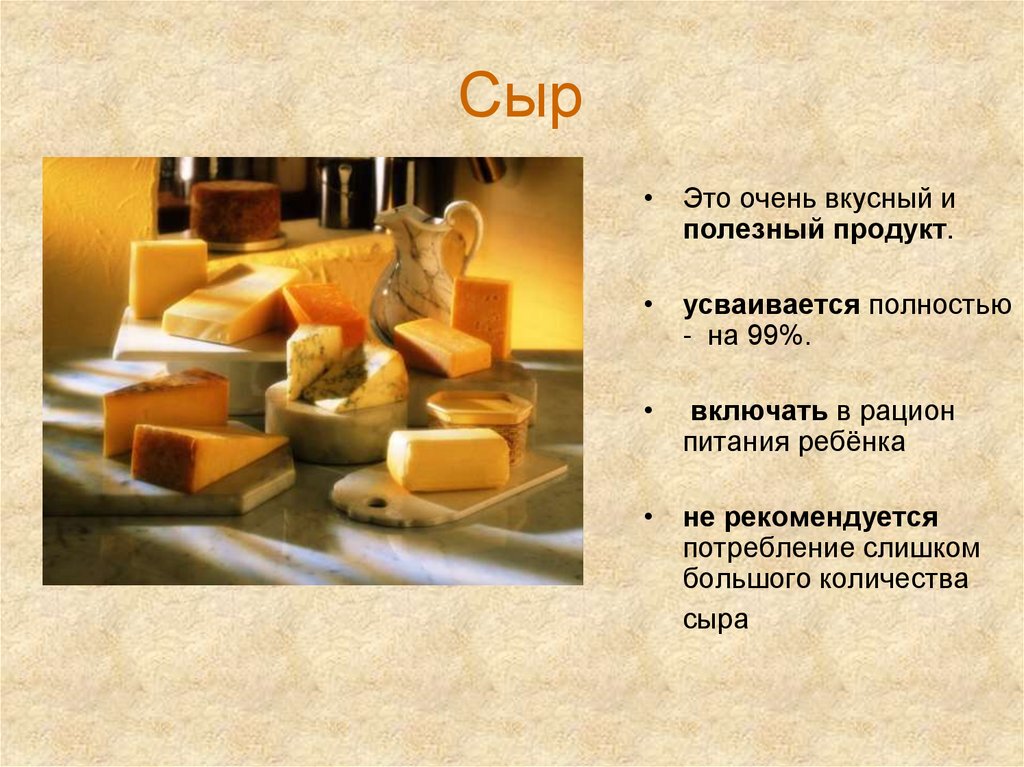 Сыр

• Это очень вкусный и полезный продукт.

• усваивается полностью - на 99%.

• включать в рацион питания ребёнка

• не рекомендуется потребление слишком большого количества сыра